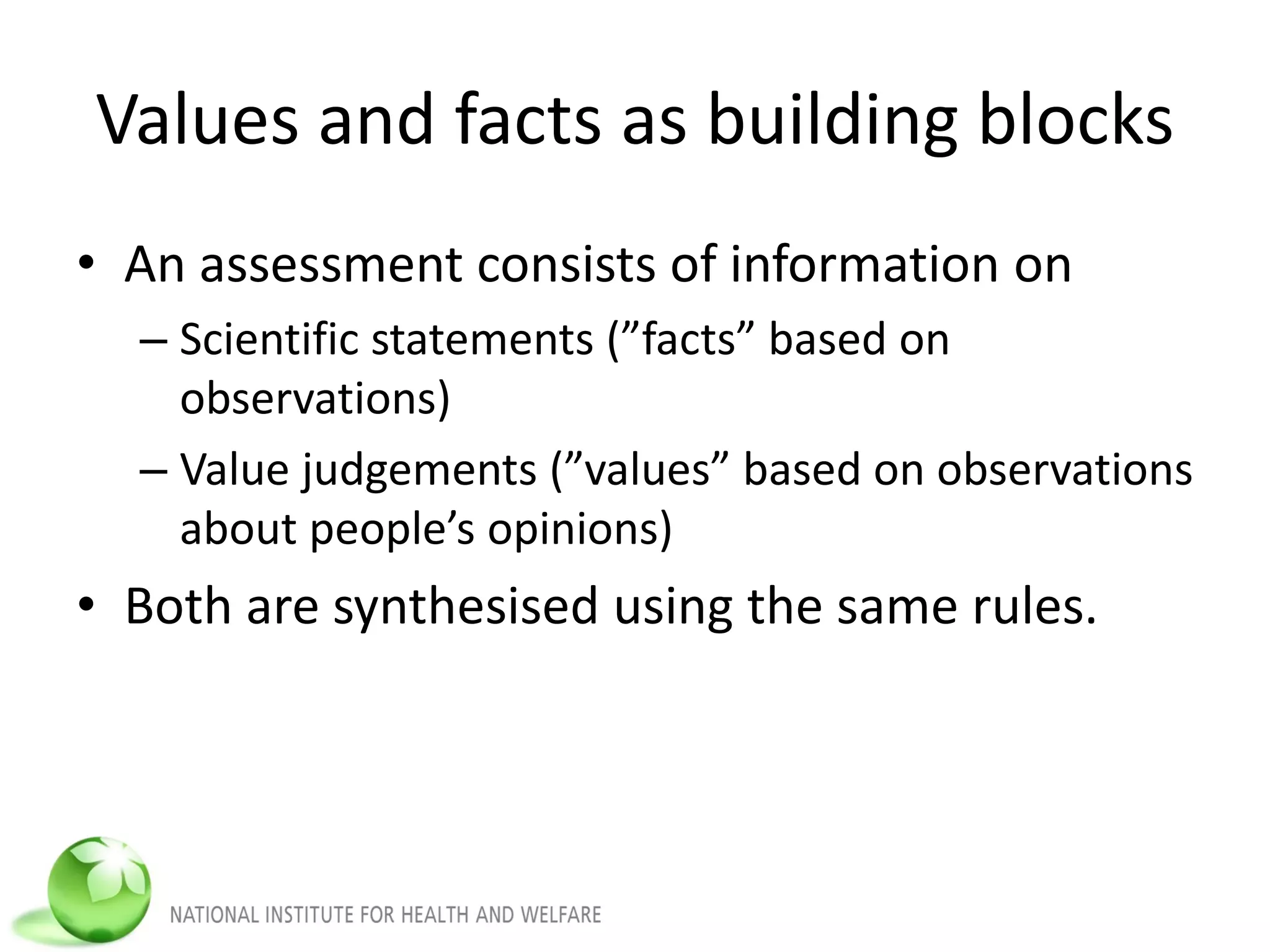 Values and facts as building blocks

• An assessment consists of information on
– Scientific statements (”facts” based on observations)
– Value judgements (”values” based on observations about people’s opinions)
• Both are synthesised using the same rules.

NATIONAL INSTITUTE FOR HEALTH AND WELFARE